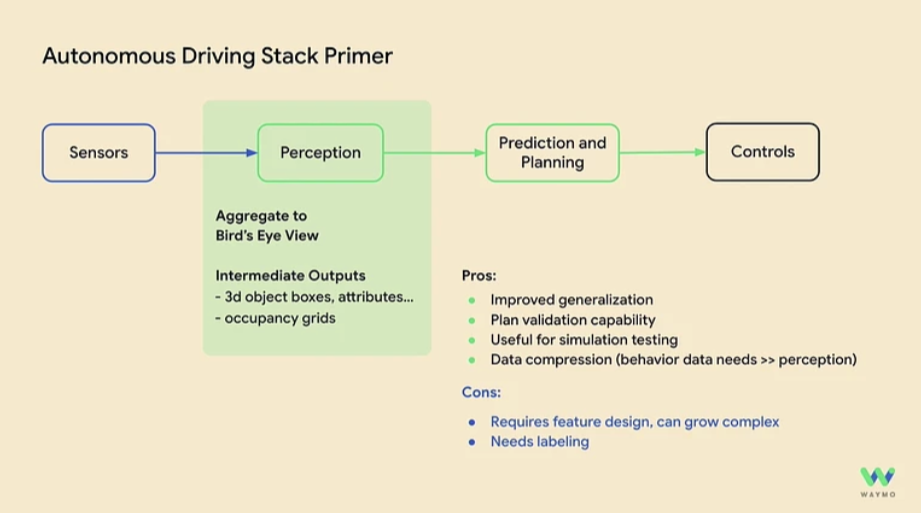 Autonomous Driving Stack Primer

Sensors

Perception

Prediction and Planning

Controls

Aggregate to Bird's Eye View

Intermediate Outputs
- 3d object boxes, attributes...
- occupancy grids

Pros:
- Improved generalization
- Plan validation capability
- Useful for simulation testing
- Data compression (behavior data needs >> perception)

Cons:
- Requires feature design, can grow complex
- Needs labeling

WAYMO